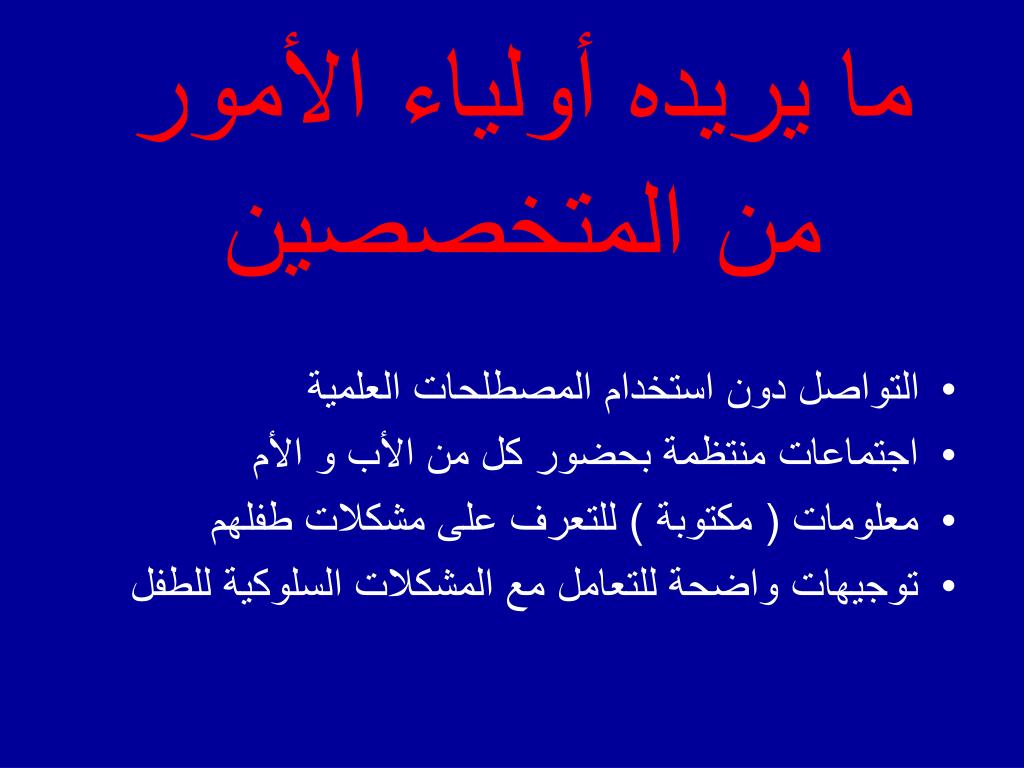 ما يريده أولياء الأمور من المتخصصين

• التواصل دون استخدام المصطلحات العلمية
• اجتماعات منتظمة بحضور كل من الأب و الأم
• معلومات ( مكتوبة ) للتعرف على مشكلات طفلهم
• توجيهات واضحة للتعامل مع المشكلات السلوكية للطفل